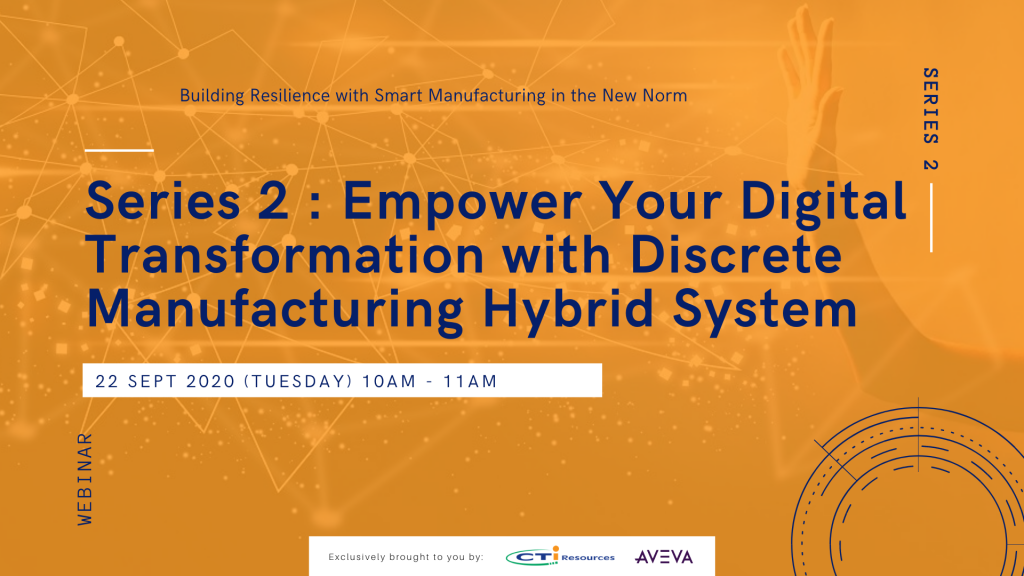 Building Resilience with Smart Manufacturing in the New Norm

SERIES 2

Series 2 : Empower Your Digital Transformation with Discrete Manufacturing Hybrid System

22 SEPT 2020 (TUESDAY) 10AM - 11AM

WEBINAR

Exclusively brought to you by: CTi Resources AVEVA